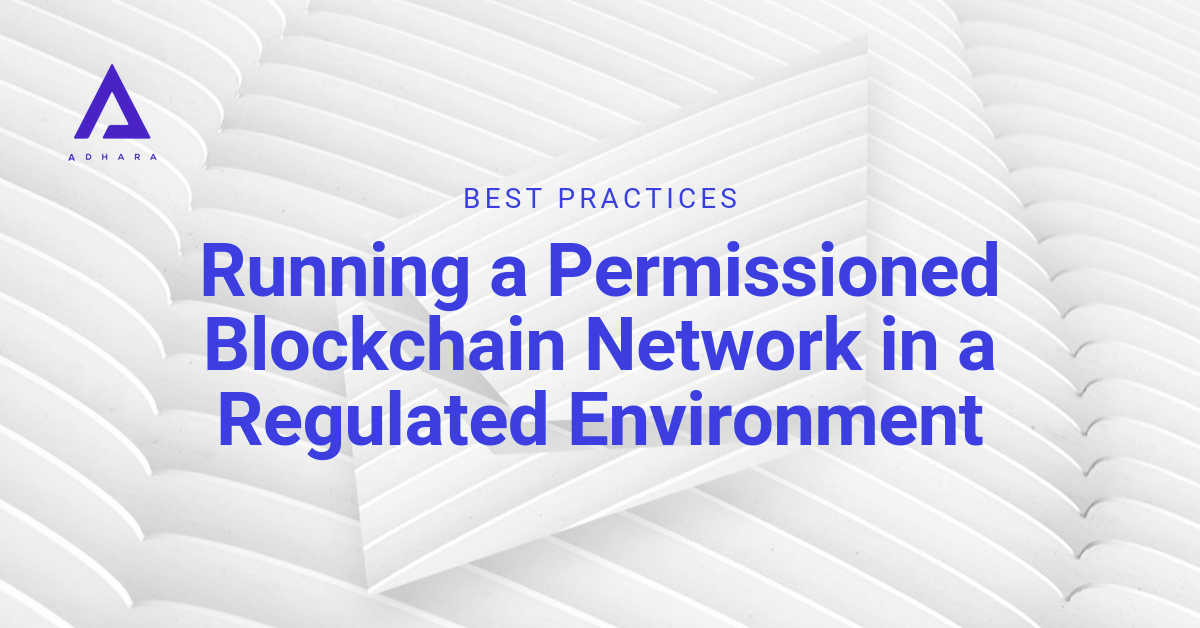 ADHARA

BEST PRACTICES

Running a Permissioned Blockchain Network in a Regulated Environment